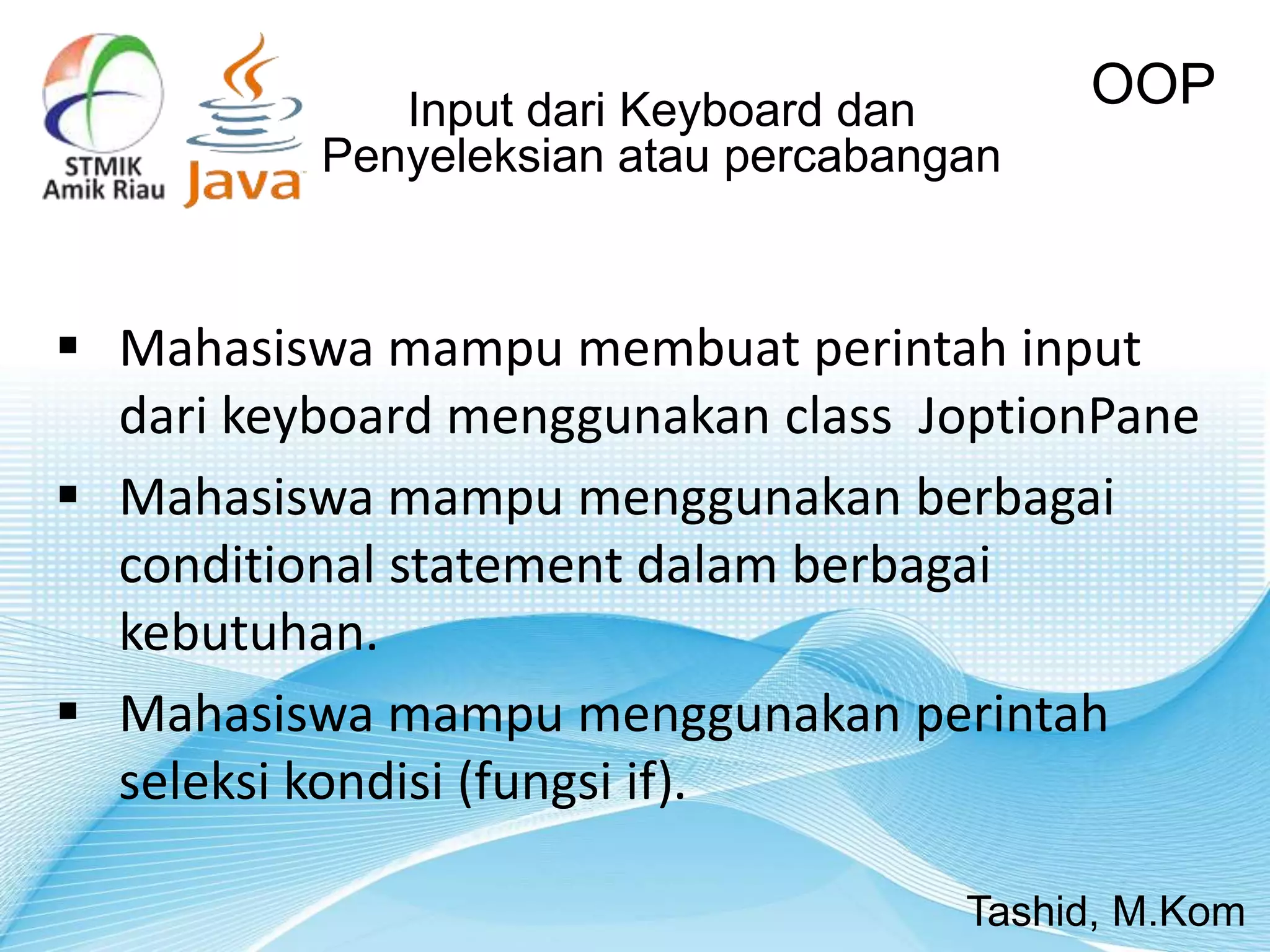 STMIK
Amik Riau

Java

Input dari Keyboard dan
Penyeleksian atau percabangan

OOP

▪ Mahasiswa mampu membuat perintah input dari keyboard menggunakan class JoptionPane

▪ Mahasiswa mampu menggunakan berbagai conditional statement dalam berbagai kebutuhan.

▪ Mahasiswa mampu menggunakan perintah seleksi kondisi (fungsi if).

Tashid, M.Kom